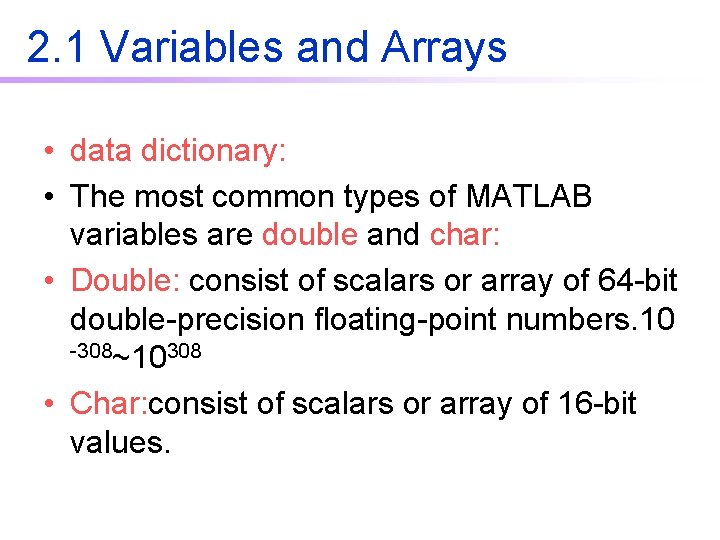 2.1 Variables and Arrays

• data dictionary:

• The most common types of MATLAB variables are double and char:

• Double: consist of scalars or array of 64-bit double-precision floating-point numbers.$10^{-308}$~$10^{308}$

• Char:consist of scalars or array of 16-bit values.